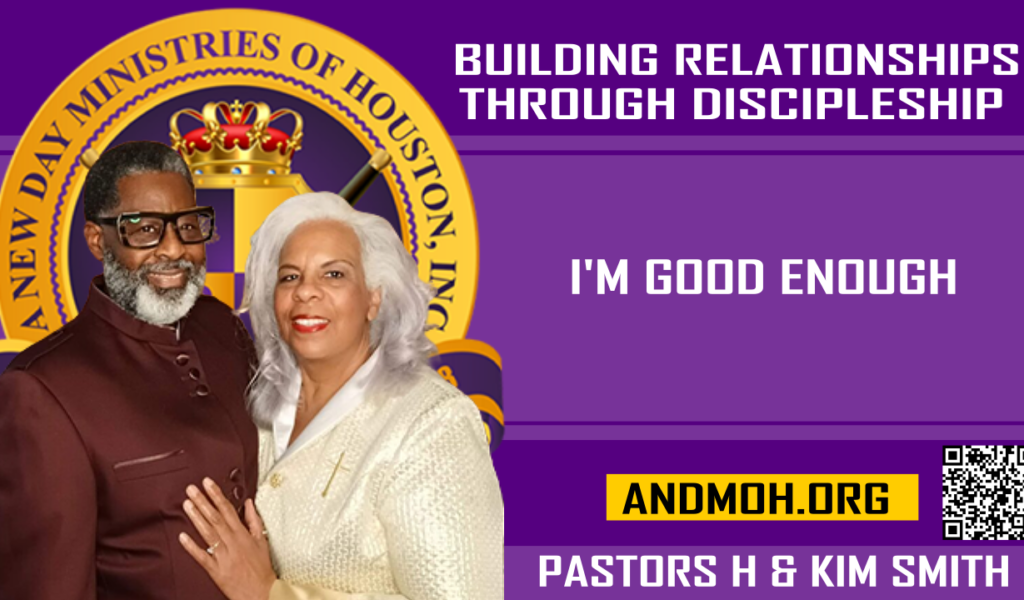 A NEW DAY MINISTRIES OF HOUSTON, INC

BUILDING RELATIONSHIPS THROUGH DISCIPLESHIP

I'M GOOD ENOUGH

ANDMOH.ORG

PASTORS H & KIM SMITH